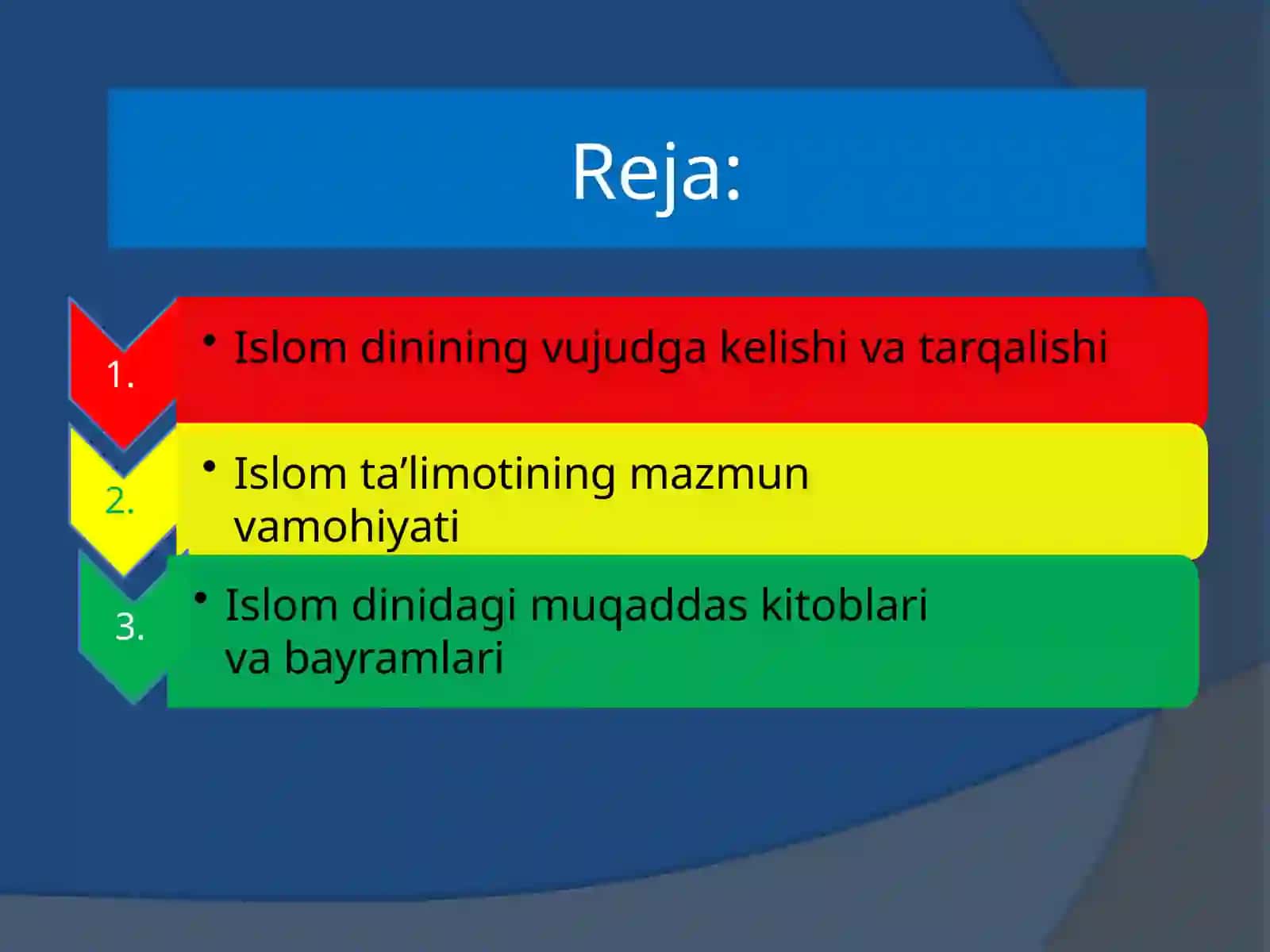 Reja:

1.

• Islom dinining vujudga kelishi va tarqalishi

2.

• Islom ta’limotining mazmun vamohiyati

3.

• Islom dinidagi muqaddas kitoblari va bayramlari